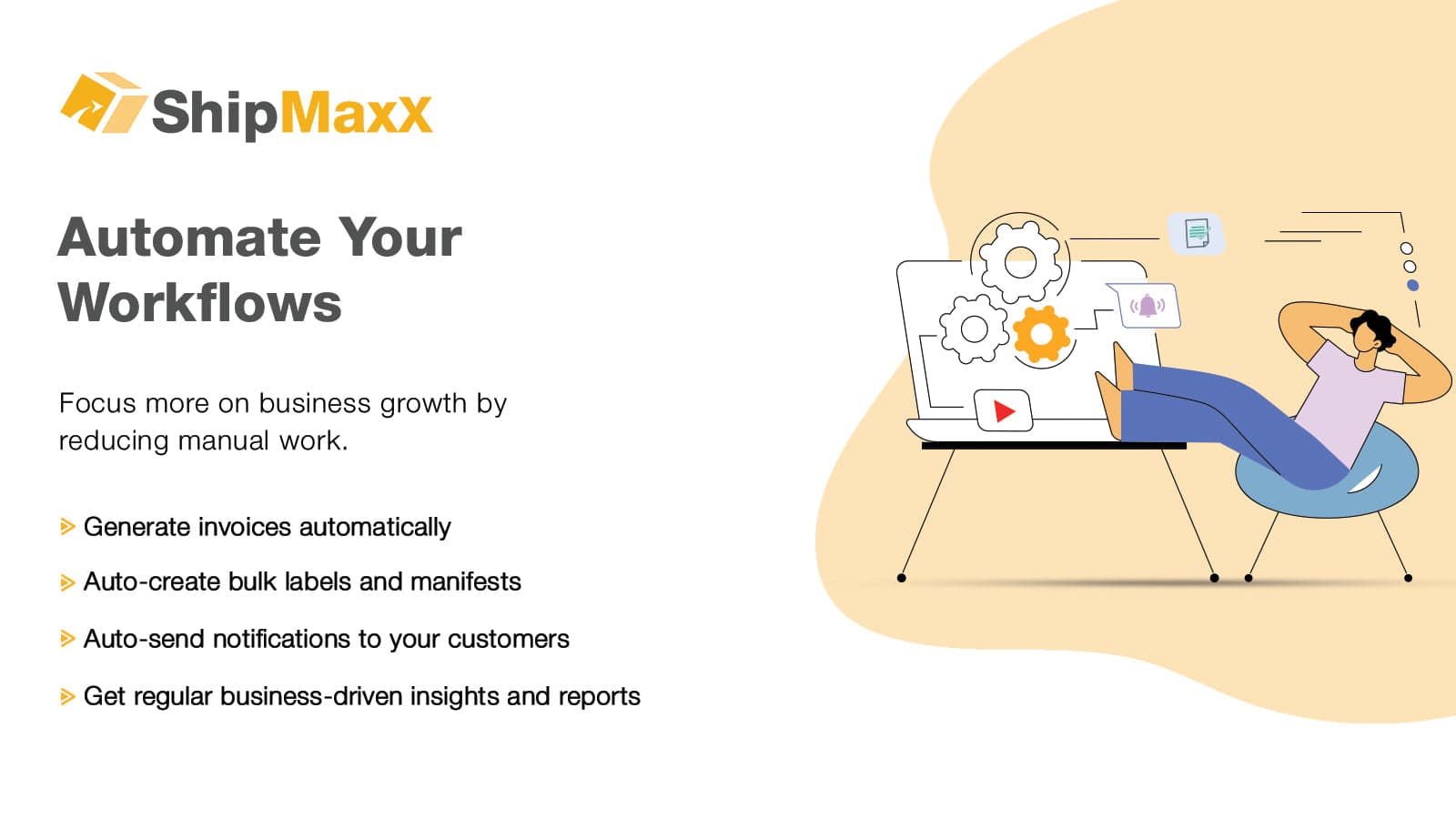 ShipMaxX

Automate Your Workflows

Focus more on business growth by reducing manual work.

Generate invoices automatically

Auto-create bulk labels and manifests

Auto-send notifications to your customers

Get regular business-driven insights and reports